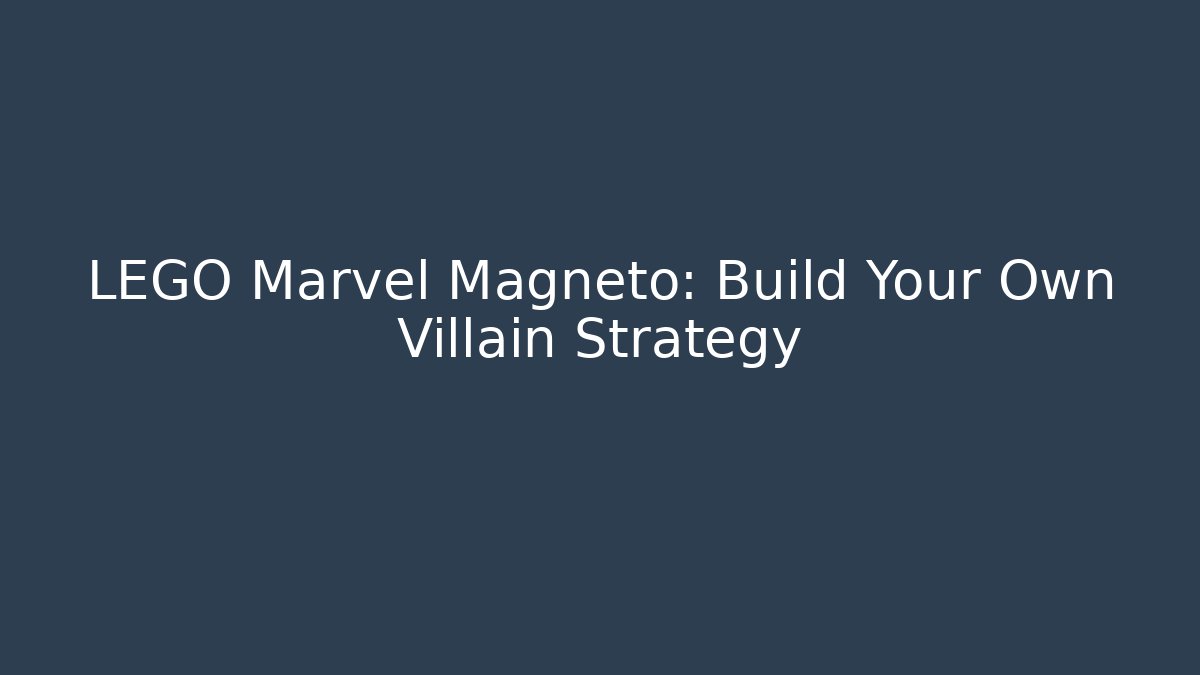 LEGO Marvel Magneto: Build Your Own Villain Strategy